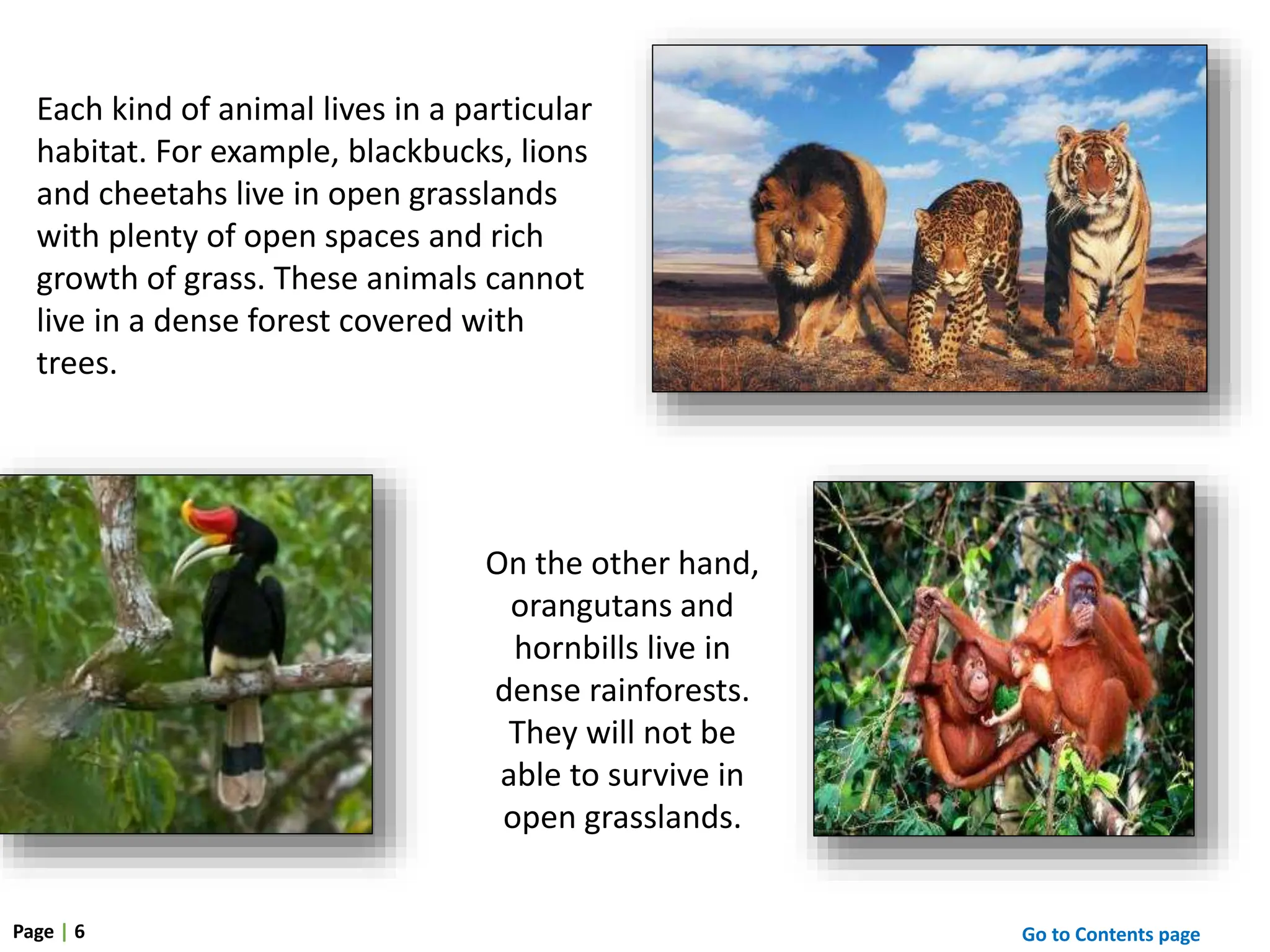 Each kind of animal lives in a particular habitat. For example, blackbucks, lions and cheetahs live in open grasslands with plenty of open spaces and rich growth of grass. These animals cannot live in a dense forest covered with trees.

On the other hand, orangutans and hornbills live in dense rainforests. They will not be able to survive in open grasslands.

Page | 6

Go to Contents page